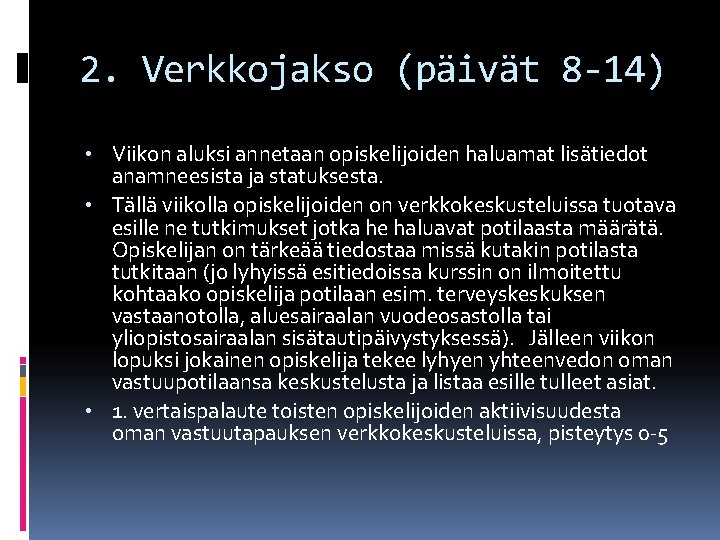 2. Verkkojakso (päivät 8-14)

• Viikon aluksi annetaan opiskelijoiden haluamat lisätiedot anamneesista ja statuksesta.

• Tällä viikolla opiskelijoiden on verkkokeskusteluissa tuotava esille ne tutkimukset jotka he haluavat potilaasta määrätä. Opiskelijan on tärkeää tiedostaa missä kutakin potilasta tutkitaan (jo lyhyissä esitiedoissa kurssin on ilmoitettu kohtaako opiskelija potilaan esim. terveyskeskuksen vastaanotolla, aluesairaalan vuodeosastolla tai yliopistosairaalan sisätautipäivystyksessä). Jälleen viikon lopuksi jokainen opiskelija tekee lyhyen yhteenvedon oman vastuupotilaansa keskustelusta ja listaa esille tulleet asiat.

• 1. vertaispalaute toisten opiskelijoiden aktiivisuudesta oman vastuutapauksen verkkokeskusteluissa, pisteytys 0-5